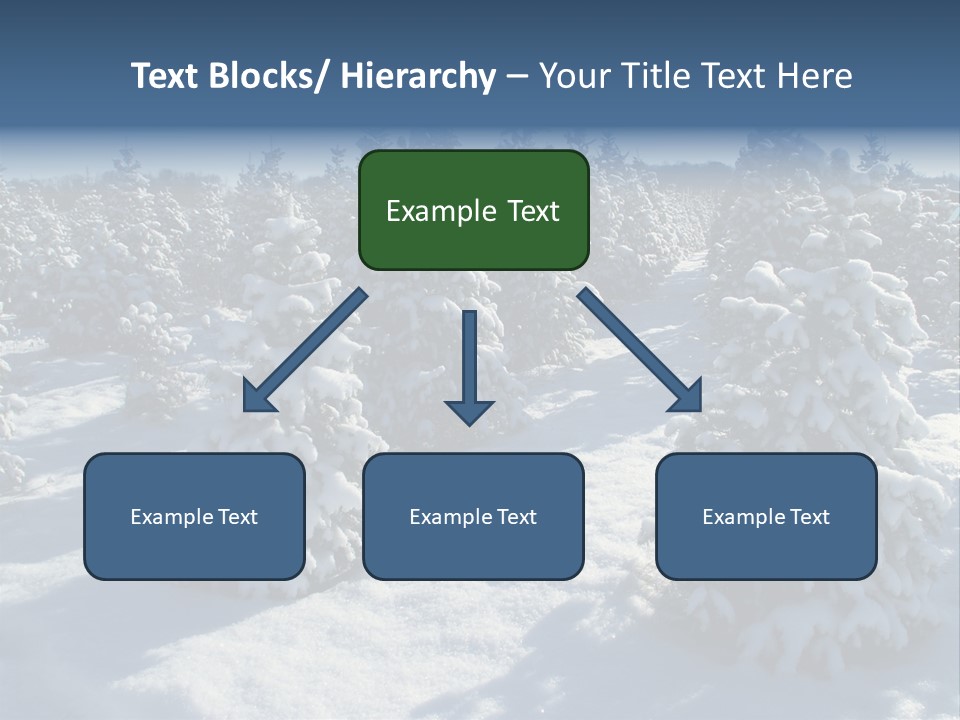 Text Blocks/ Hierarchy – Your Title Text Here

Example Text

Example Text

Example Text

Example Text